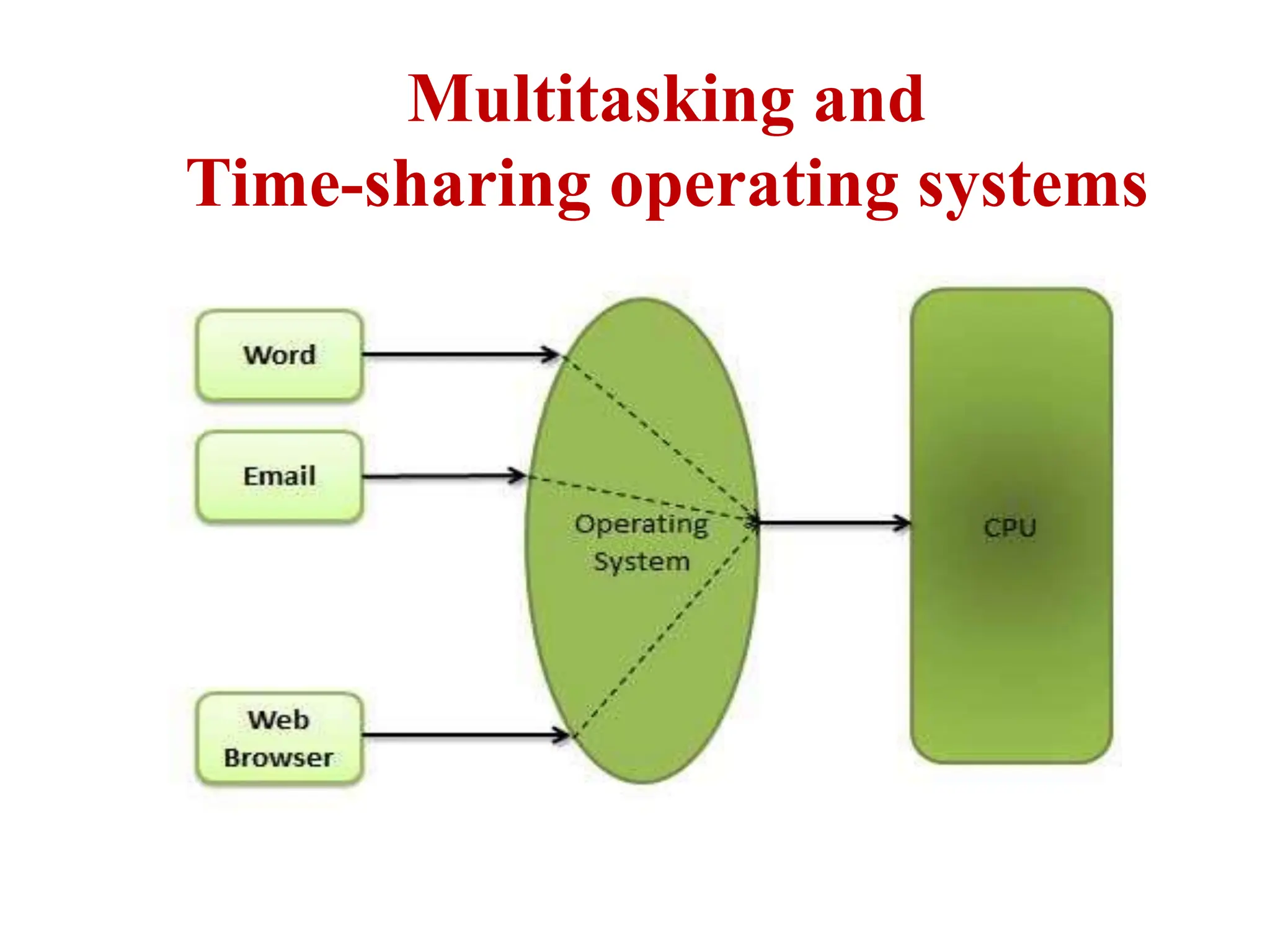 Multitasking and
Time-sharing operating systems

Word

Email

Web Browser

Operating System

CPU